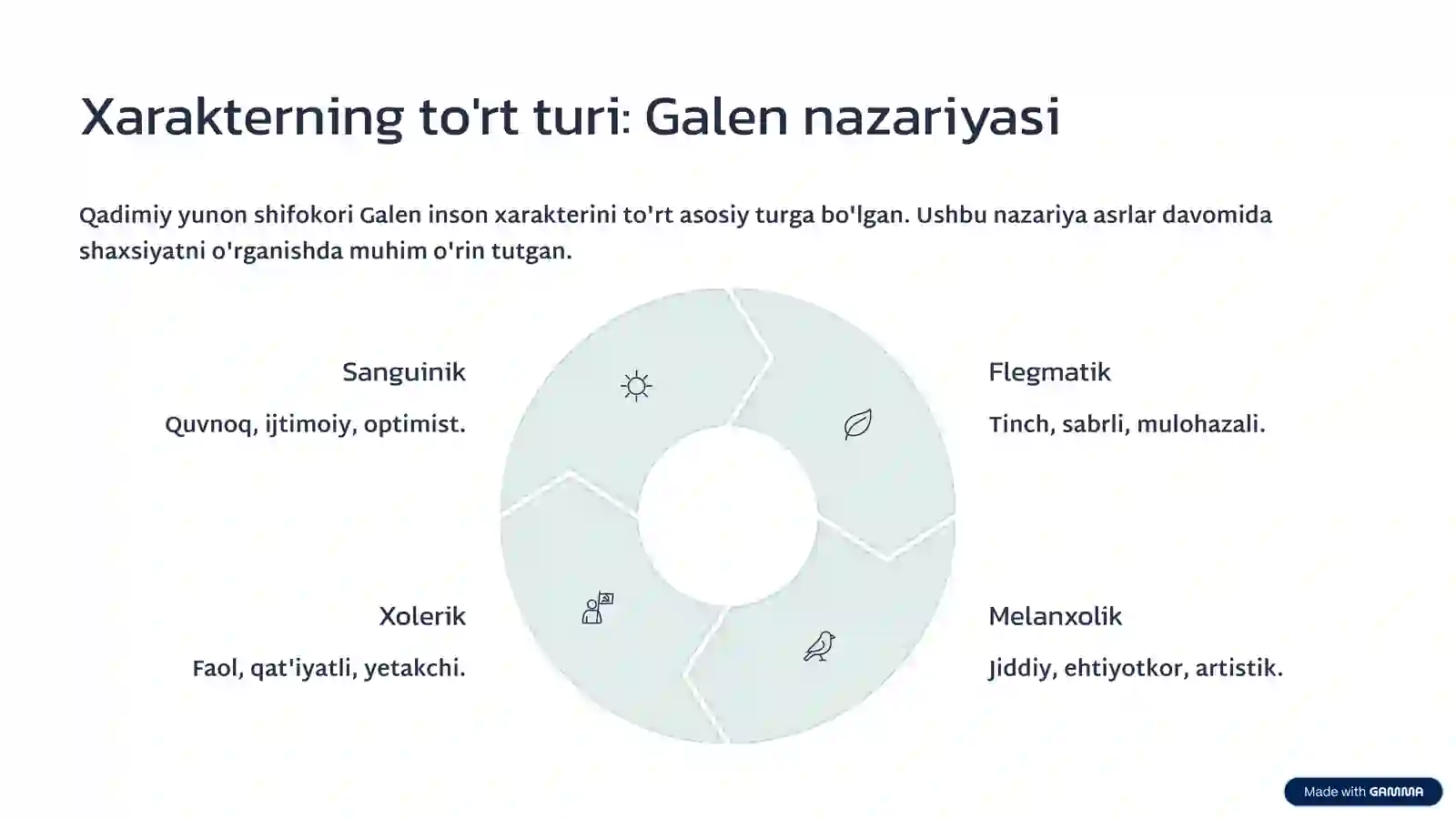 Xarakterning to'rt turi: Galen nazariyasi

Qadimiy yunon shifokori Galen inson xarakterini to'rt asosiy turga bo'lgan. Ushbu nazariya asrlar davomida shaxsiyatni o'rganishda muhim o'rin tutgan.

Sanguinik

Quvnoq, ijtimoiy, optimist.

Flegmatik

Tinch, sabrli, mulohazali.

Xolerik

Faol, qat'iyatli, yetakchi.

Melanxolik

Jiddiy, ehtiyotkor, artistik.

Made with GAMMA